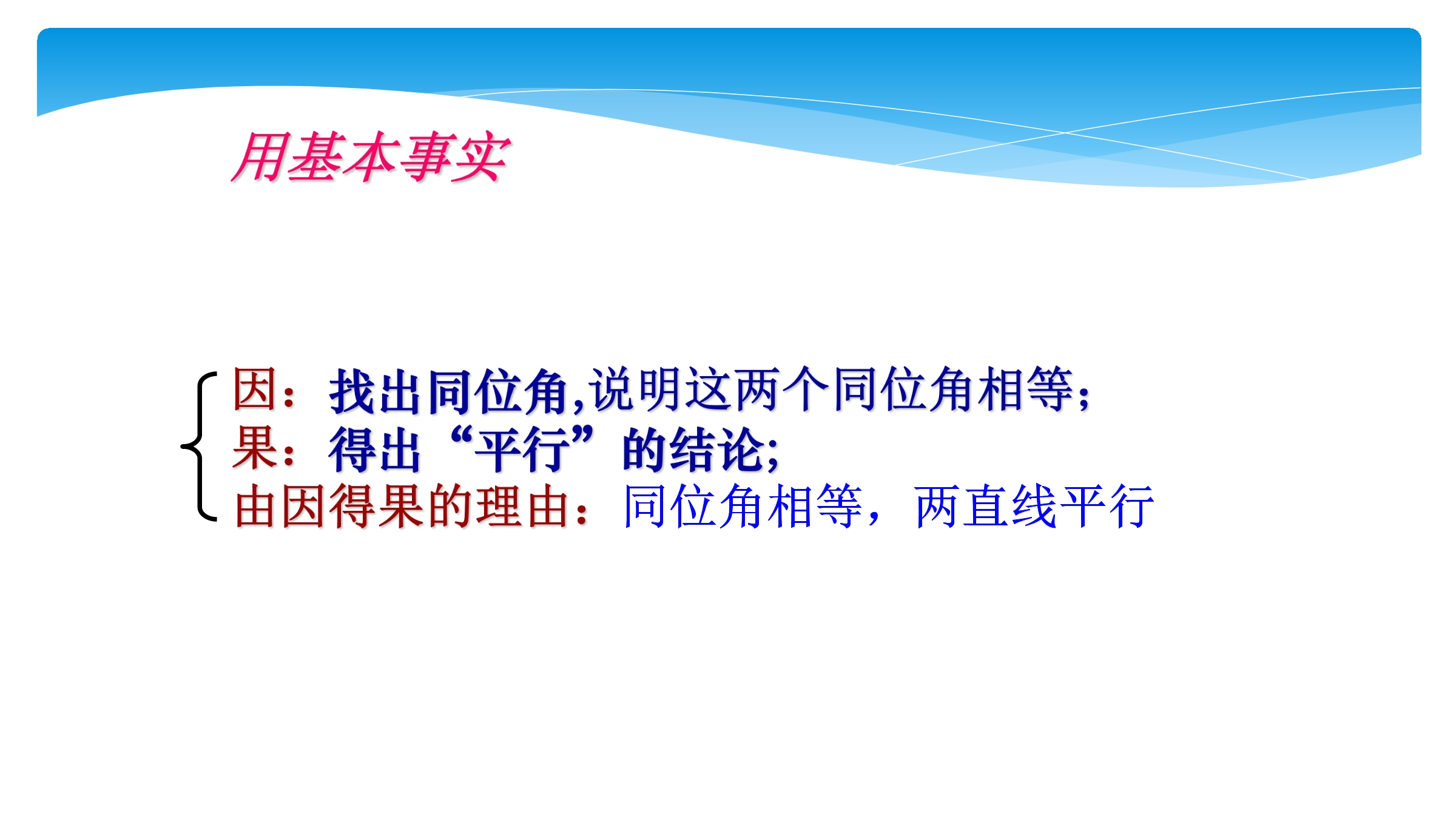 用基本事实

因：找出同位角,说明这两个同位角相等;
果：得出“平行”的结论;
由因得果的理由：同位角相等，两直线平行